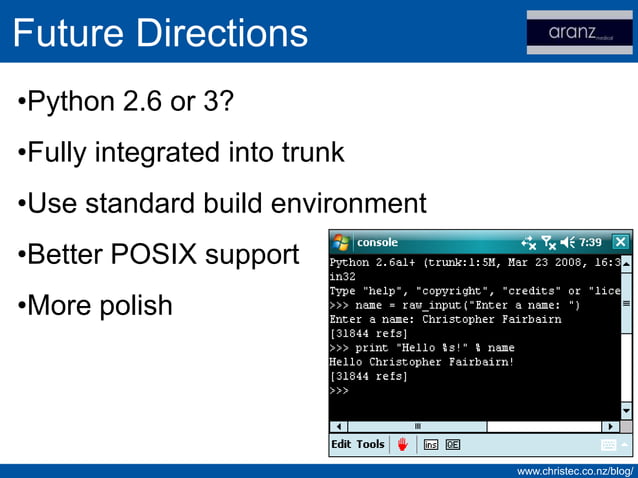 Future Directions

aranz medical

•Python 2.6 or 3?

•Fully integrated into trunk

•Use standard build environment

•Better POSIX support

•More polish

console 7:39

Python 2.6a1+ (trunk:1:5M, Mar 23 2008, 16:3
in32
Type "help", "copyright", "credits" or "lice
>>> name = raw_input("Enter a name: ")
Enter a name: Christopher Fairbairn
[31844 refs]
>>> print "Hello %s!" % name
Hello Christopher Fairbairn!
[31844 refs]
>>>

Edit Tools

www.christec.co.nz/blog/